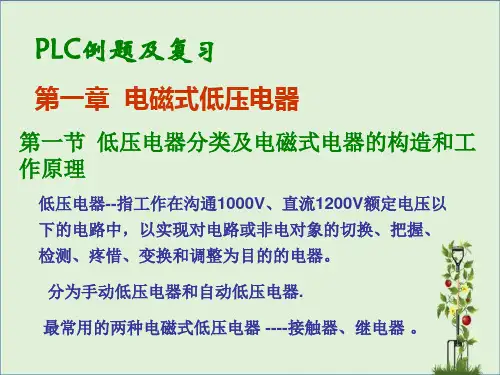 PLC例题及复习

第一章 电磁式低压电器

第一节 低压电器分类及电磁式电器的构造和工作原理

低压电器--指工作在沟通1000V、直流1200V额定电压以下的电路中，以实现对电路或非电对象的切换、把握、检测、疼惜、变换和调整为目的的电器。

分为手动低压电器和自动低压电器.

最常用的两种电磁式低压电器 ----接触器、继电器 。